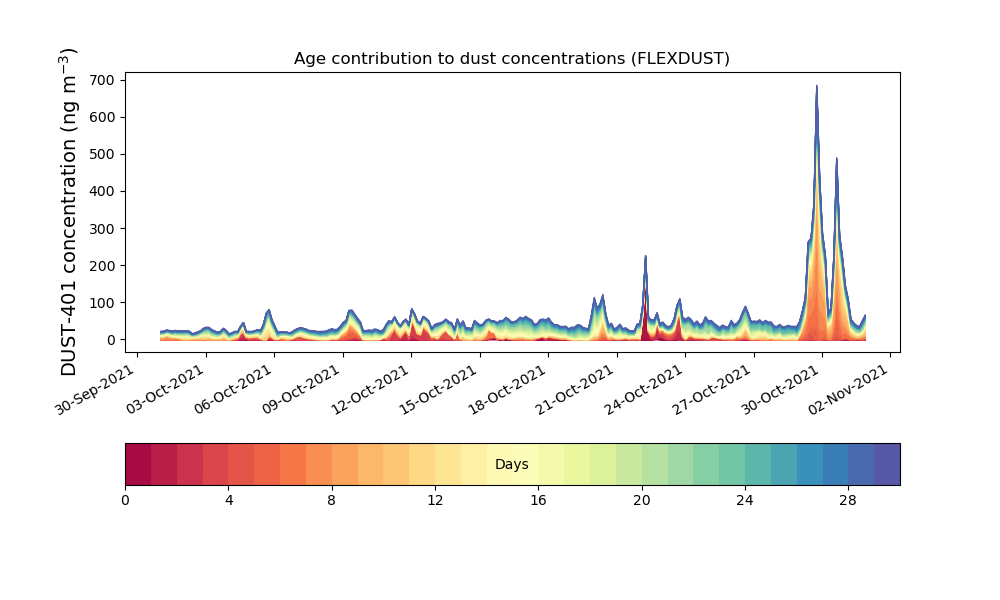 Age contribution to dust concentrations (FLEXDUST)

DUST-401 concentration (ng m$^{-3}$)

700
600
500
400
300
200
100
0

30-Sep-2021
03-Oct-2021
06-Oct-2021
09-Oct-2021
12-Oct-2021
15-Oct-2021
18-Oct-2021
21-Oct-2021
24-Oct-2021
27-Oct-2021
30-Oct-2021
02-Nov-2021

Days

0
4
8
12
16
20
24
28